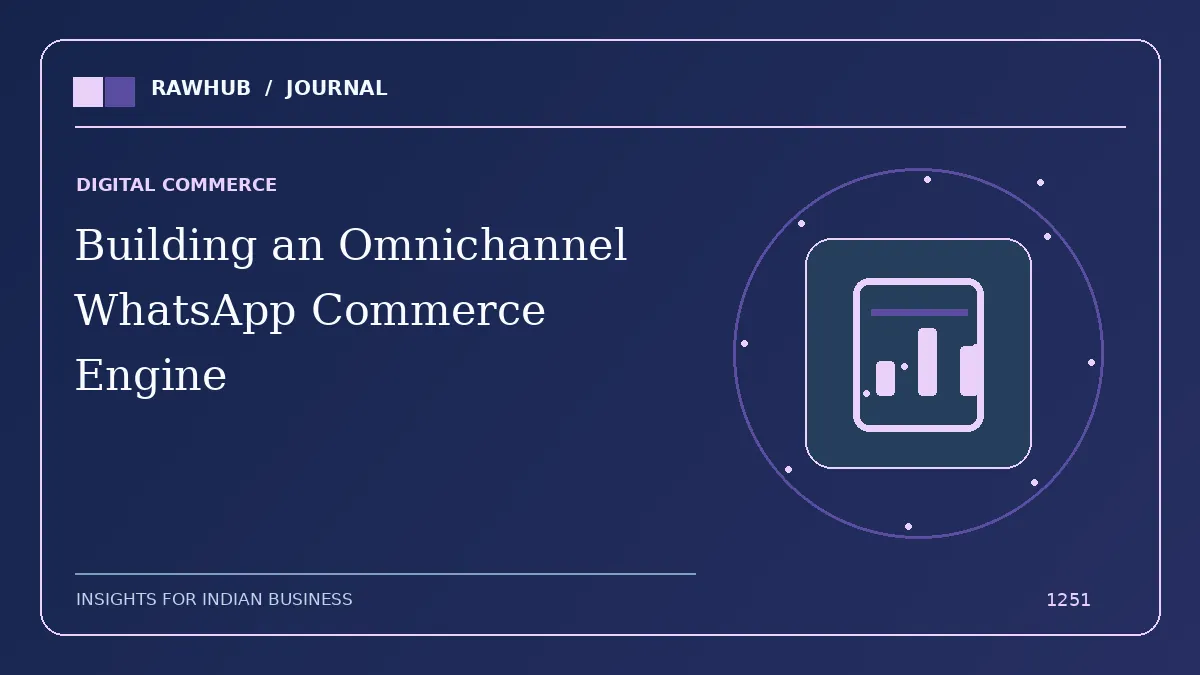 RAWHUB / JOURNAL

DIGITAL COMMERCE

Building an Omnichannel WhatsApp Commerce Engine

INSIGHTS FOR INDIAN BUSINESS

1251